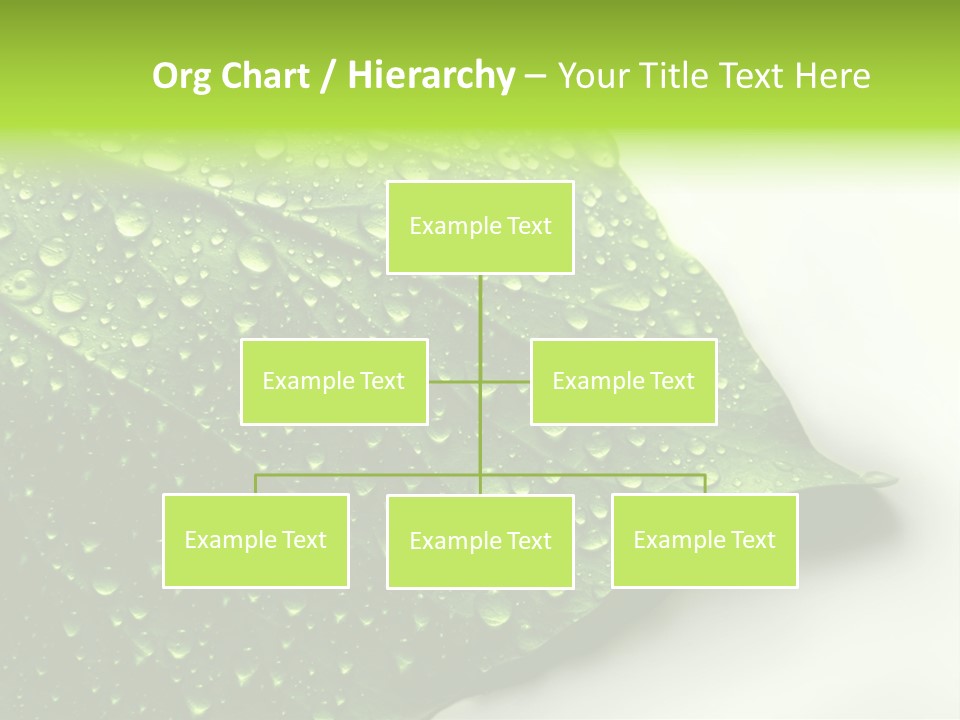 Org Chart / Hierarchy – Your Title Text Here

Example Text

Example Text

Example Text

Example Text

Example Text

Example Text